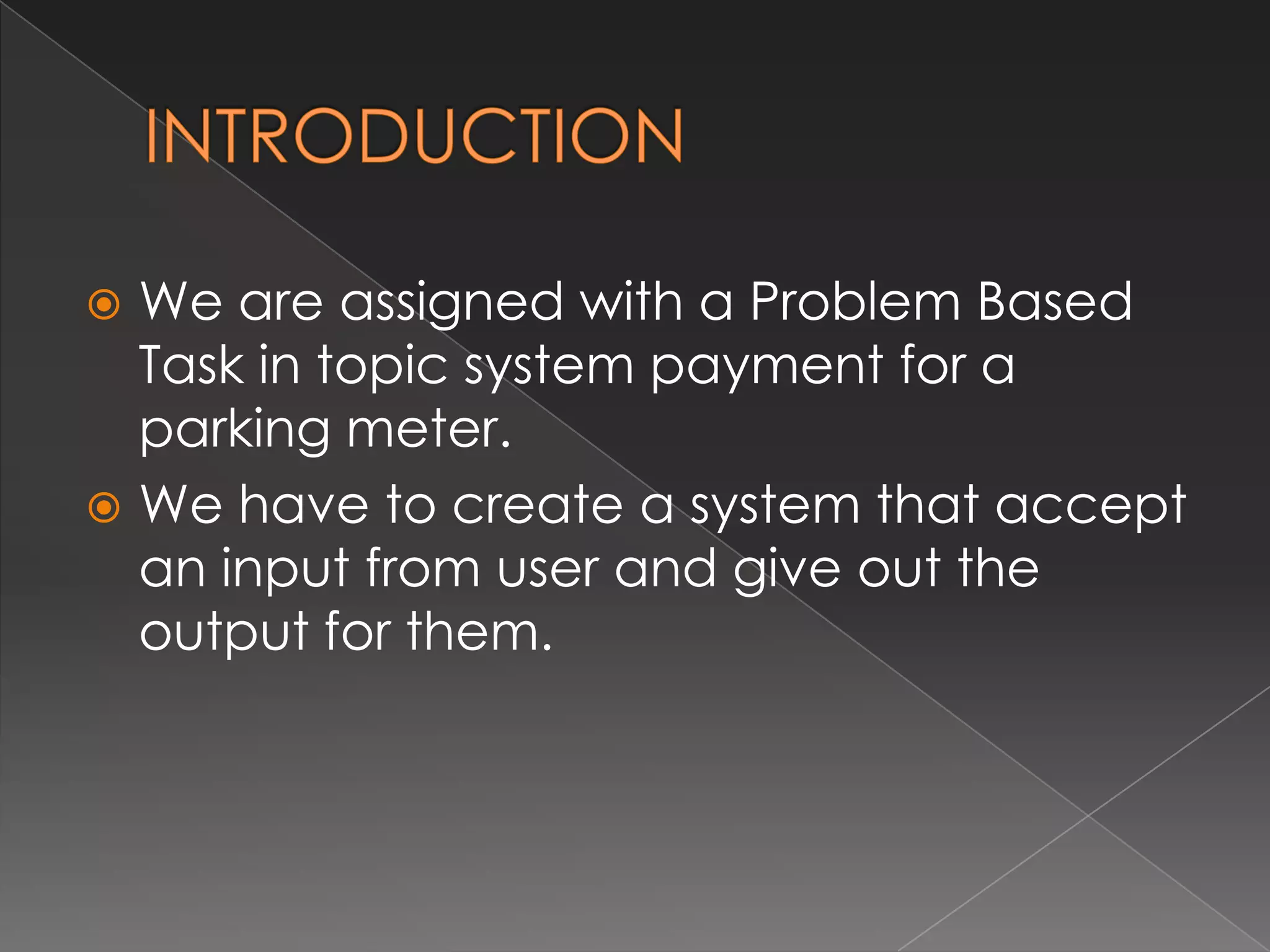 INTRODUCTION

We are assigned with a Problem Based Task in topic system payment for a parking meter.

We have to create a system that accept an input from user and give out the output for them.